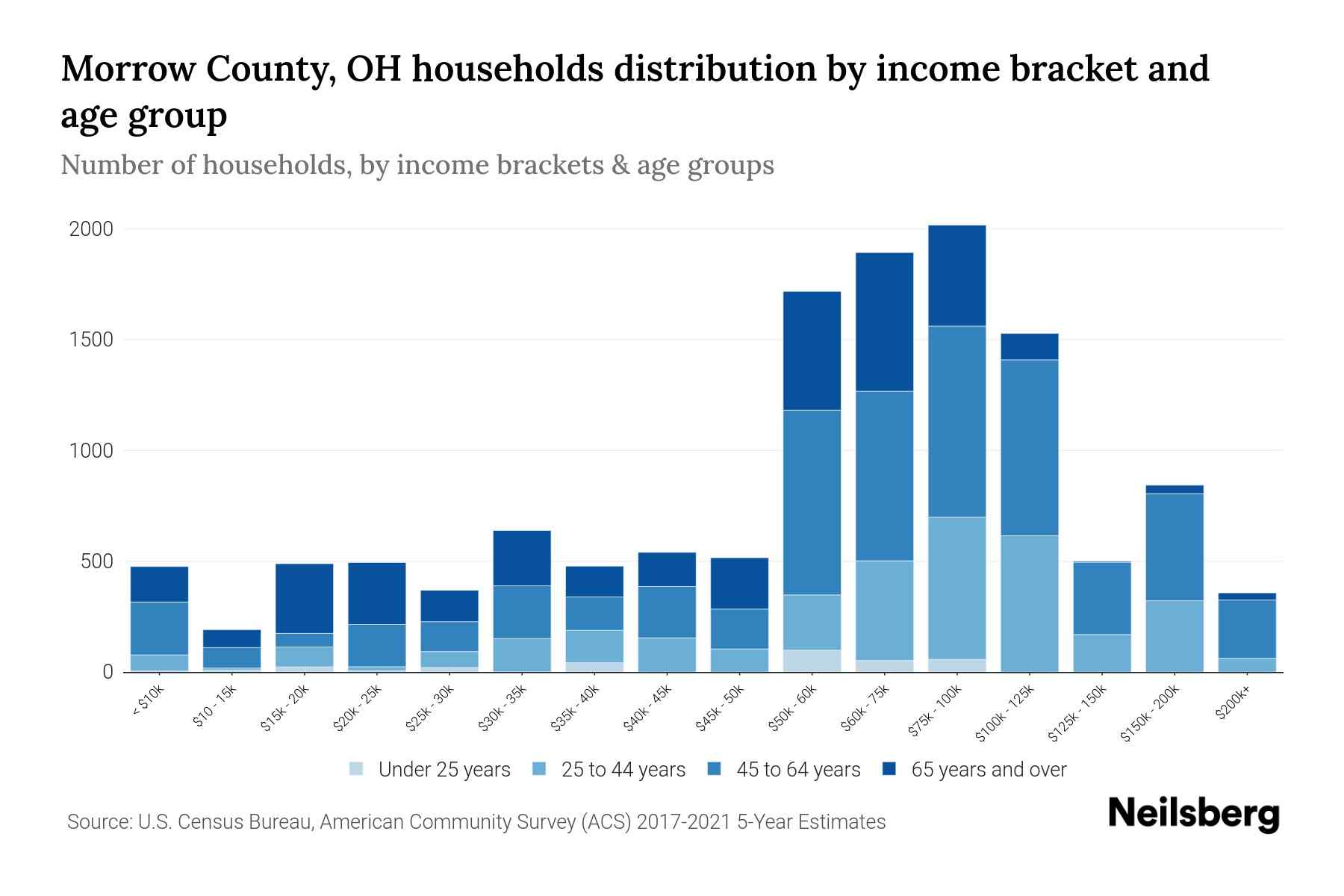 Morrow County, OH households distribution by income bracket and age group

Number of households, by income brackets & age groups

2000
1500
1000
500
0

< $10k
$10 - 15k
$15k - 20k
$20k - 25k
$25k - 30k
$30k - 35k
$35k - 40k
$40k - 45k
$45k - 50k
$50k - 60k
$60k - 75k
$75k - 100k
$100k - 125k
$125k - 150k
$150k - 200k
$200k+

Under 25 years
25 to 44 years
45 to 64 years
65 years and over

Source: U.S. Census Bureau, American Community Survey (ACS) 2017-2021 5-Year Estimates

Neilsberg